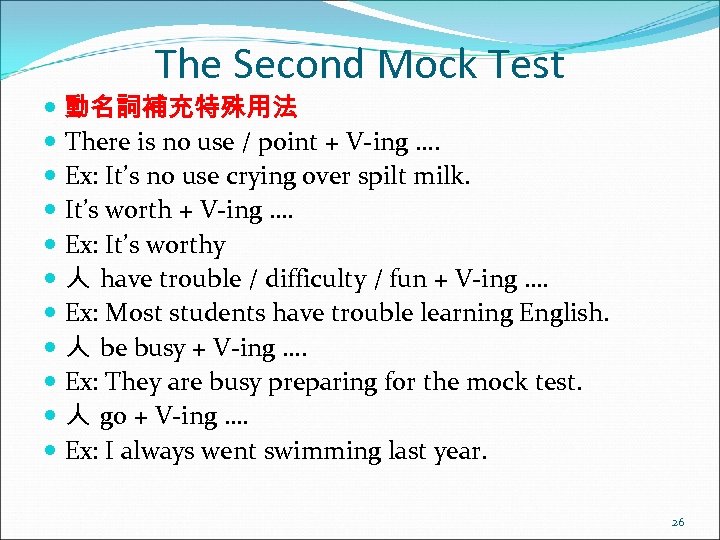 The Second Mock Test

- 動名詞補充特殊用法
- There is no use / point + V-ing ….
- Ex: It's no use crying over spilt milk.
- It's worth + V-ing ….
- Ex: It's worthy
- 人 have trouble / difficulty / fun + V-ing ….
- Ex: Most students have trouble learning English.
- 人 be busy + V-ing ….
- Ex: They are busy preparing for the mock test.
- 人 go + V-ing ….
- Ex: I always went swimming last year.

26